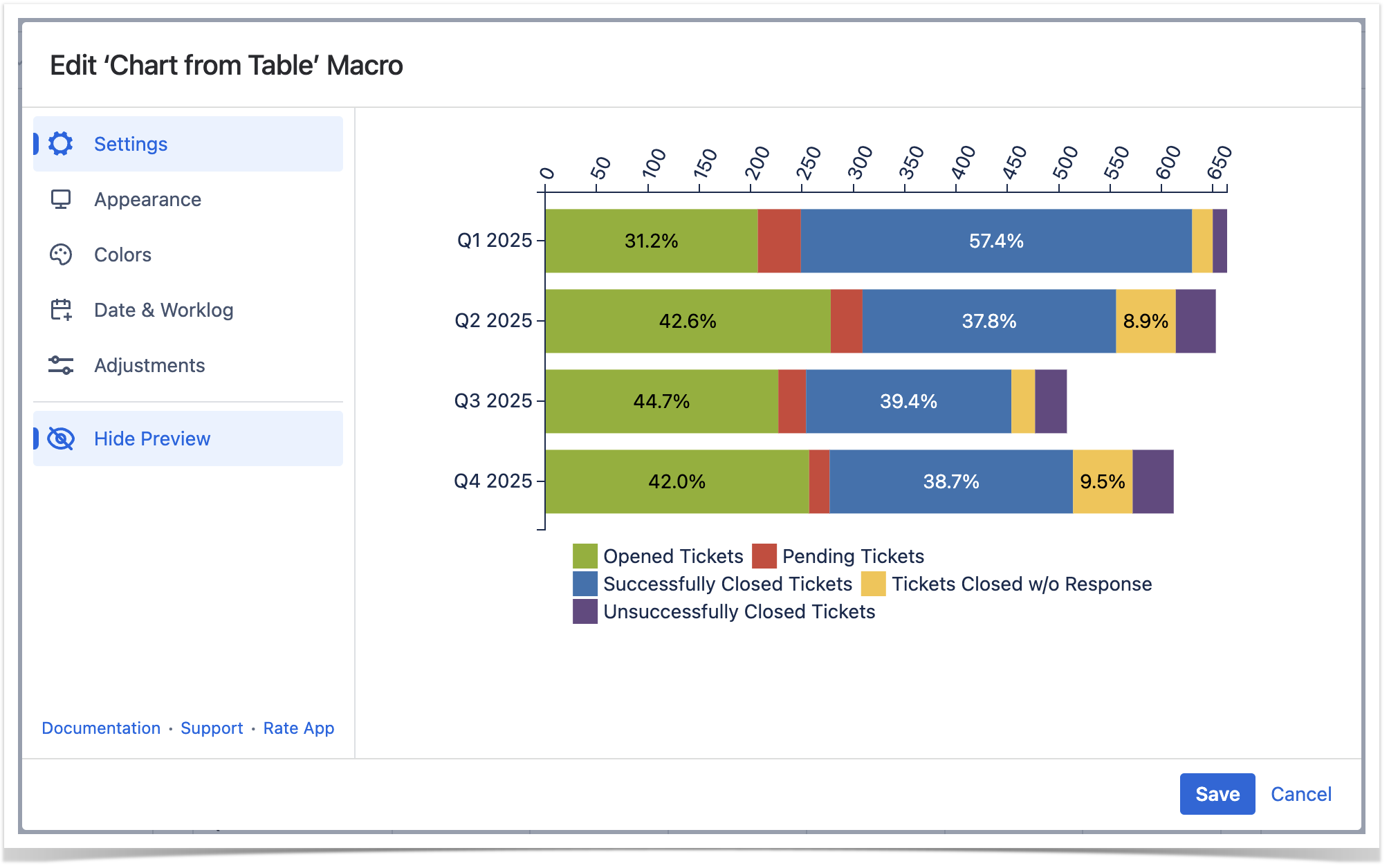 Edit ‘Chart from Table’ Macro

Settings

Appearance

Colors

Date & Worklog

Adjustments

Hide Preview

Documentation · Support · Rate App

0 50 100 150 200 250 300 350 400 450 500 550 600 650

Q1 2025 31.2% 57.4%

Q2 2025 42.6% 37.8% 8.9%

Q3 2025 44.7% 39.4%

Q4 2025 42.0% 38.7% 9.5%

Opened Tickets Pending Tickets
Successfully Closed Tickets Tickets Closed w/o Response
Unsuccessfully Closed Tickets

Save Cancel